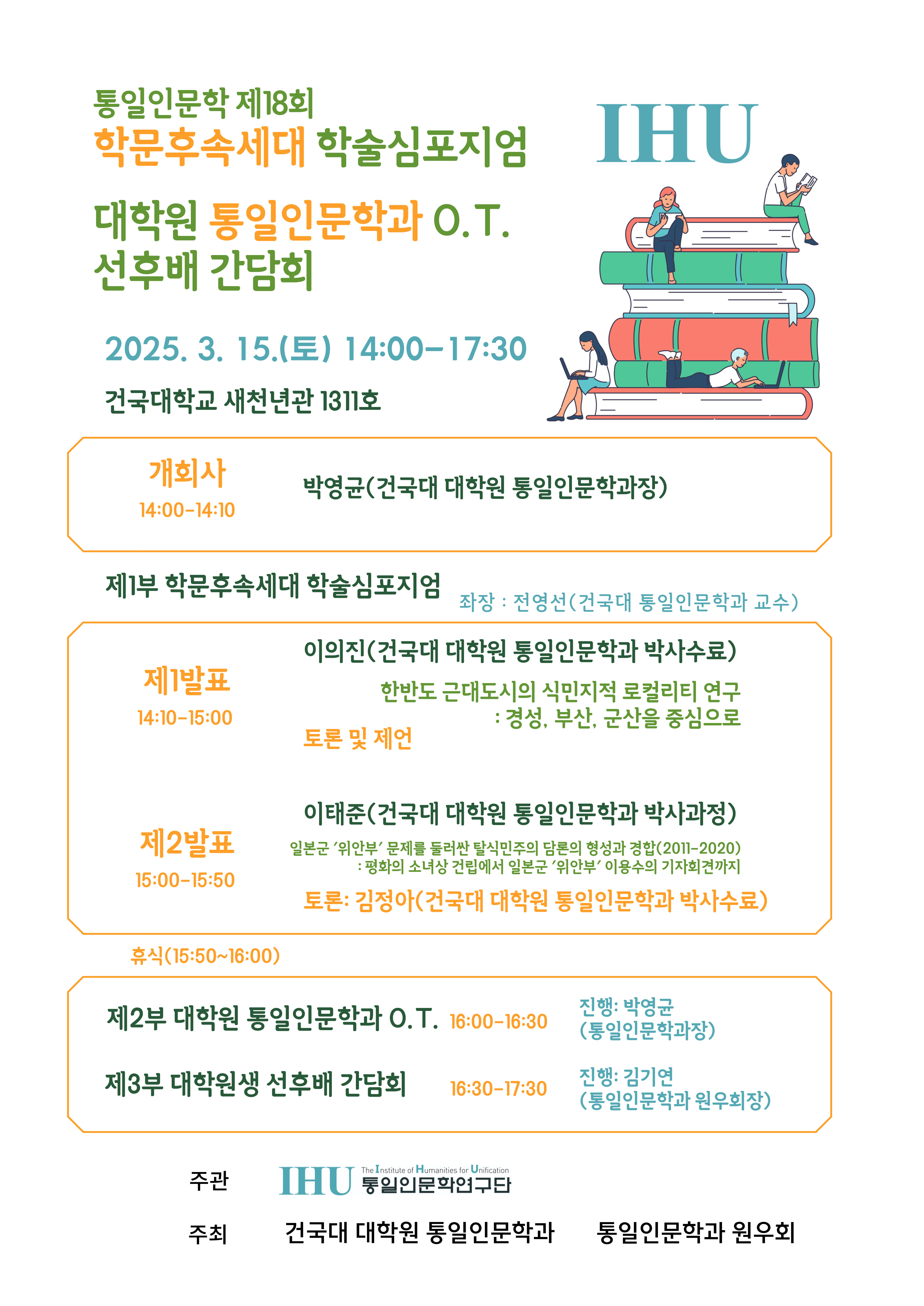 통일인문학 제18회
학문후속세대 학술심포지엄

대학원 통일인문학과 O.T.
선후배 간담회

IHU

2025. 3. 15.(토) 14:00-17:30

건국대학교 새천년관 1311호

개회사
14:00-14:10

박영균(건국대 대학원 통일인문학과장)

제1부 학문후속세대 학술심포지엄

좌장 : 전영선(건국대 통일인문학과 교수)

제1발표
14:10-15:00

이의진(건국대 대학원 통일인문학과 박사수료)

한반도 근대도시의 식민지적 로컬리티 연구
: 경성, 부산, 군산을 중심으로

토론 및 제언

제2발표
15:00-15:50

이태준(건국대 대학원 통일인문학과 박사과정)

일본군 '위안부' 문제를 둘러싼 탈식민주의 담론의 형성과 경합(2011-2020)
: 평화의 소녀상 건립에서 일본군 '위안부' 이용수의 기자회견까지

토론: 김정아(건국대 대학원 통일인문학과 박사수료)

휴식(15:50~16:00)

제2부 대학원 통일인문학과 O.T. 16:00-16:30

진행: 박영균
(통일인문학과장)

제3부 대학원생 선후배 간담회 16:30-17:30

진행: 김기연
(통일인문학과 원우회장)

주관 IHU The Institute of Humanities for Unification 통일인문학연구단

주최 건국대 대학원 통일인문학과 통일인문학과 원우회